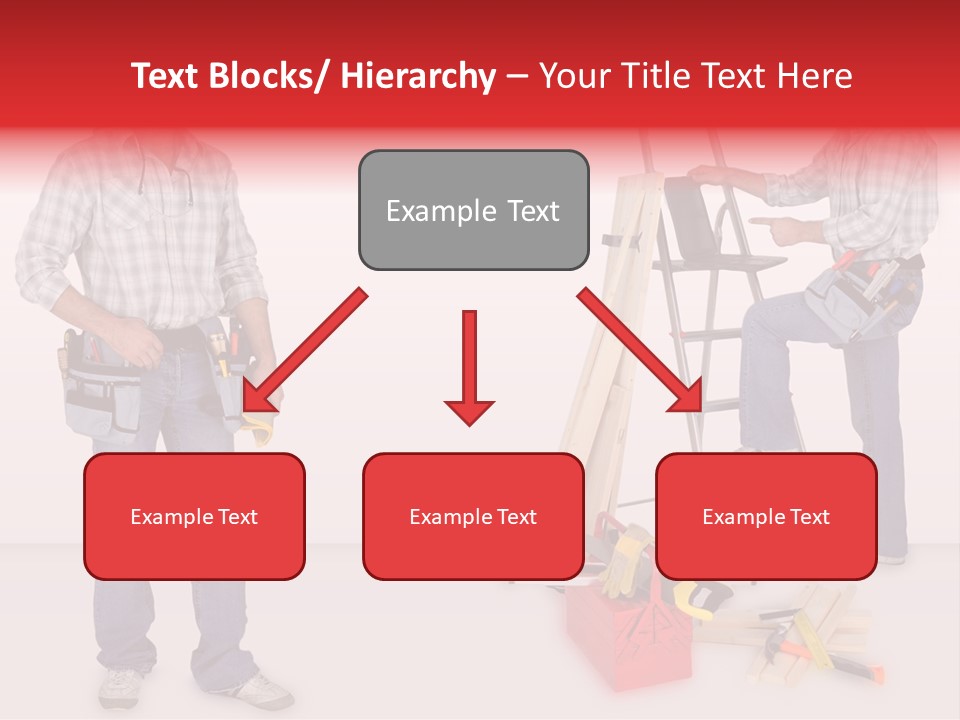 Text Blocks/ Hierarchy – Your Title Text Here

Example Text

Example Text

Example Text

Example Text